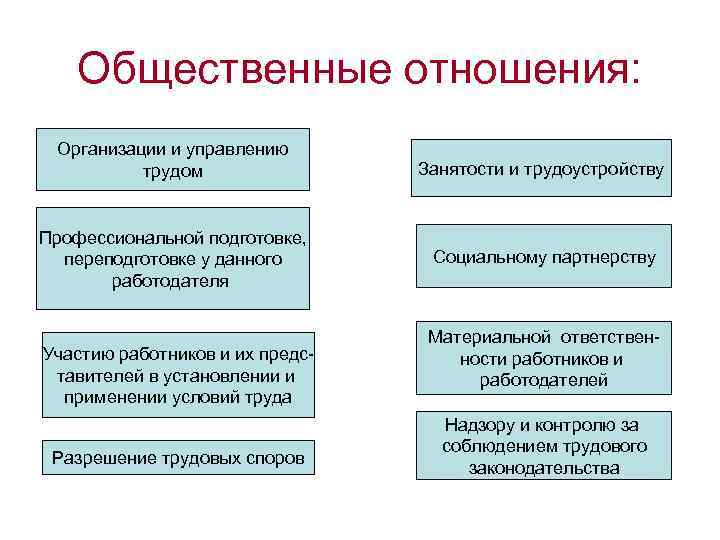 Общественные отношения:

Организации и управлению трудом

Профессиональной подготовке, переподготовке у данного работодателя

Участию работников и их представителей в установлении и применении условий труда

Разрешение трудовых споров

Занятости и трудоустройству

Социальному партнерству

Материальной ответственности работников и работодателей

Надзору и контролю за соблюдением трудового законодательства